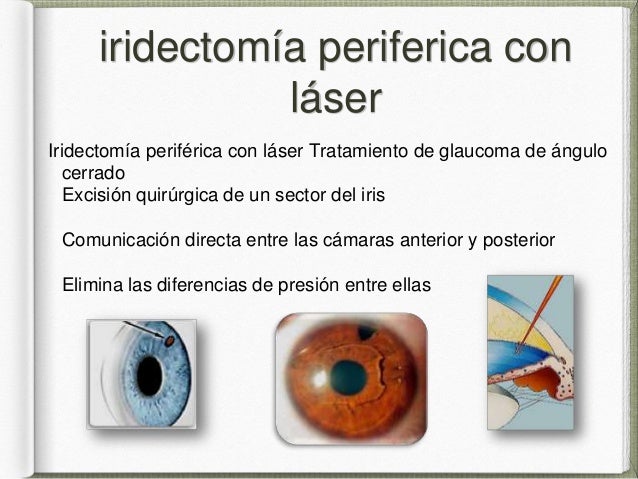 iridectomía periferica con láser

Iridectomía periférica con láser Tratamiento de glaucoma de ángulo cerrado
Excisión quirúrgica de un sector del iris

Comunicación directa entre las cámaras anterior y posterior

Elimina las diferencias de presión entre ellas